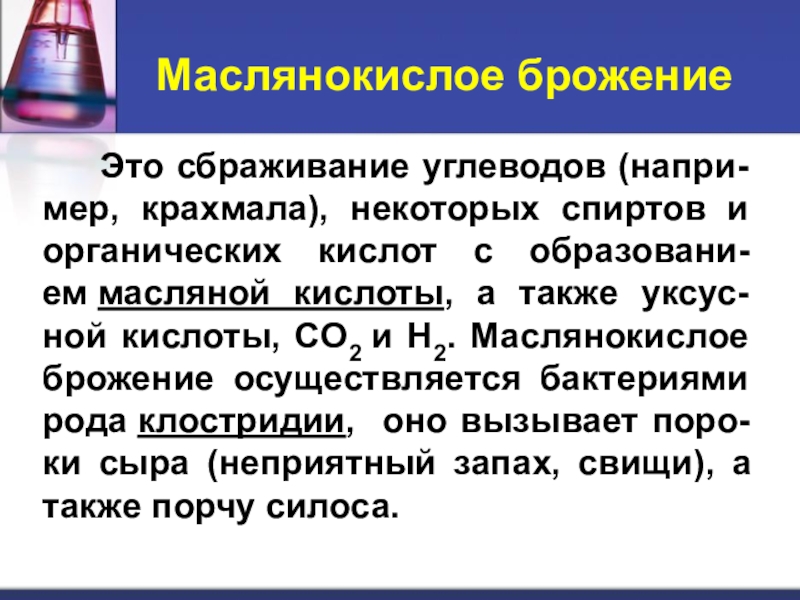 Маслянокислое брожение

Это сбраживание углеводов (например, крахмала), некоторых спиртов и органических кислот с образованием масляной кислоты, а также уксусной кислоты, $CO_2$ и $H_2$. Маслянокислое брожение осуществляется бактериями рода клостридии, оно вызывает пороки сыра (неприятный запах, свищи), а также порчу силоса.